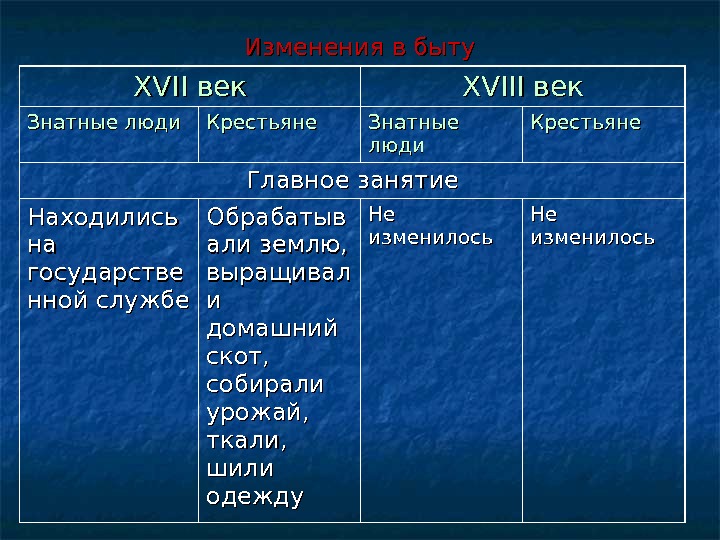 Изменения в быту

| XVII век | | XVIII век | |
|---|---|---|---|
| Знатные люди | Крестьяне | Знатные люди | Крестьяне |
| Главное занятие | | | |
| Находились на государственной службе | Обрабатывали землю, выращивали домашний скот, собирали урожай, ткали, шили одежду | Не изменилось | Не изменилось |